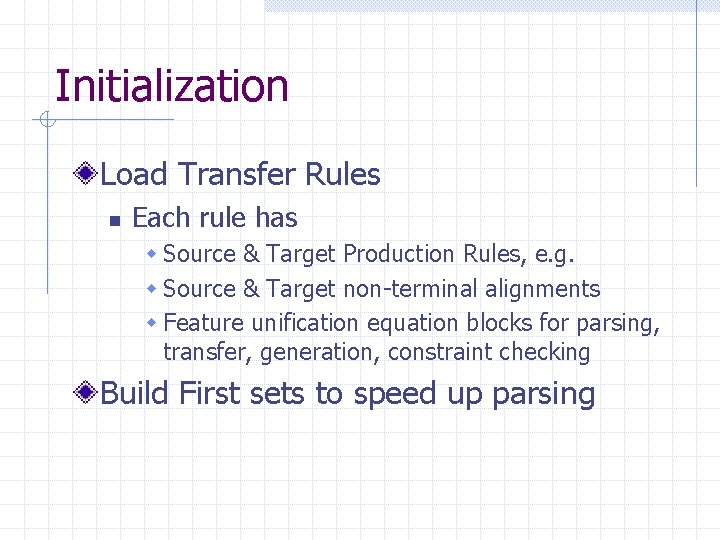 Initialization

Load Transfer Rules

Each rule has

Source & Target Production Rules, e.g.

Source & Target non-terminal alignments

Feature unification equation blocks for parsing, transfer, generation, constraint checking

Build First sets to speed up parsing